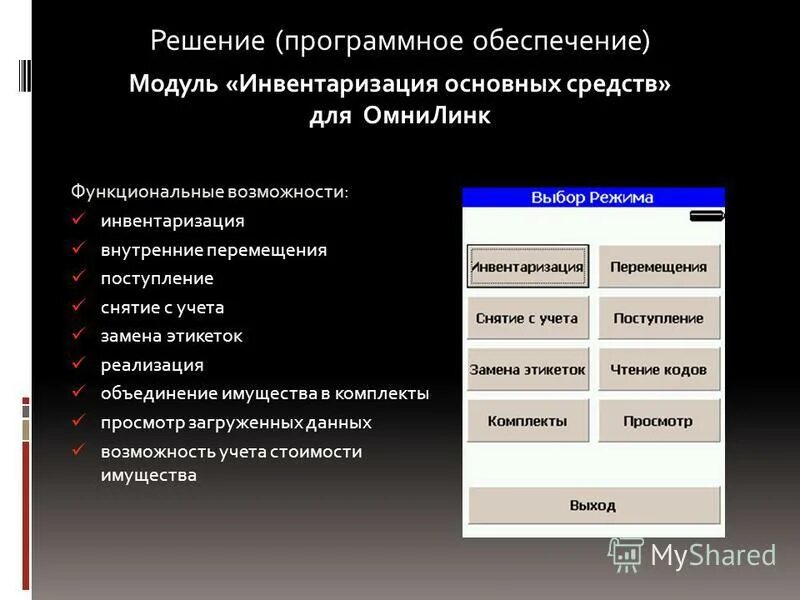 Решение (программное обеспечение)

Модуль «Инвентаризация основных средств» для ОмниЛинк

Функциональные возможности:

✓ инвентаризация
✓ внутренние перемещения
✓ поступление
✓ снятие с учета
✓ замена этикеток
✓ реализация
✓ объединение имущества в комплекты
✓ просмотр загруженных данных
✓ возможность учета стоимости имущества

Выбор Режима

Инвентаризация

Перемещения

Снятие с учета

Поступление

Замена этикеток

Чтение кодов

Комплекты

Просмотр

Выход

MyShared